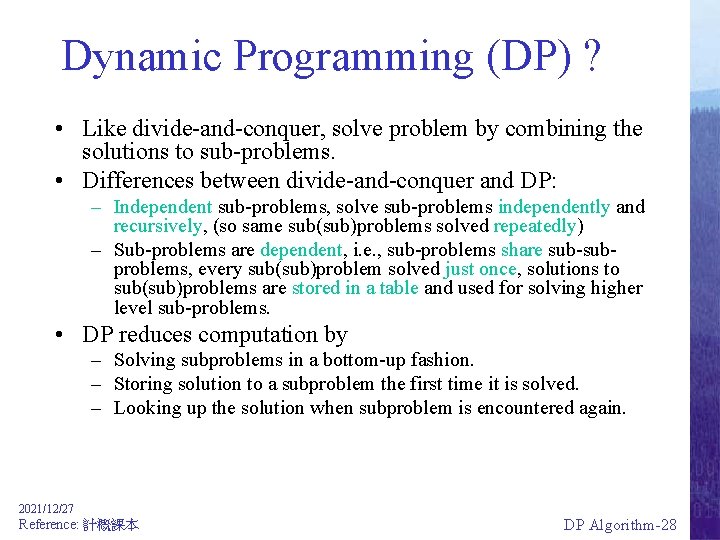 Dynamic Programming (DP) ?

• Like divide-and-conquer, solve problem by combining the solutions to sub-problems.

• Differences between divide-and-conquer and DP:

– Independent sub-problems, solve sub-problems independently and recursively, (so same sub(sub)problems solved repeatedly)

– Sub-problems are dependent, i.e., sub-problems share sub-sub-problems, every sub(sub)problem solved just once, solutions to sub(sub)problems are stored in a table and used for solving higher level sub-problems.

• DP reduces computation by

– Solving subproblems in a bottom-up fashion.

– Storing solution to a subproblem the first time it is solved.

– Looking up the solution when subproblem is encountered again.

2021/12/27
Reference: 計概課本

DP Algorithm-28